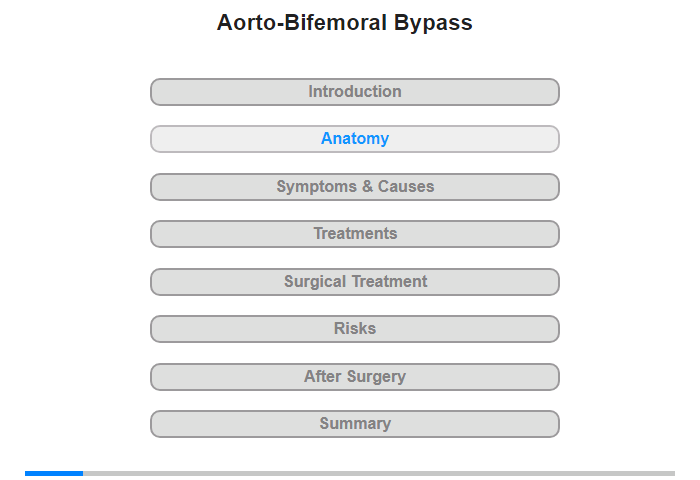 Aorto-Bifemoral Bypass

Introduction

Anatomy

Symptoms & Causes

Treatments

Surgical Treatment

Risks

After Surgery

Summary